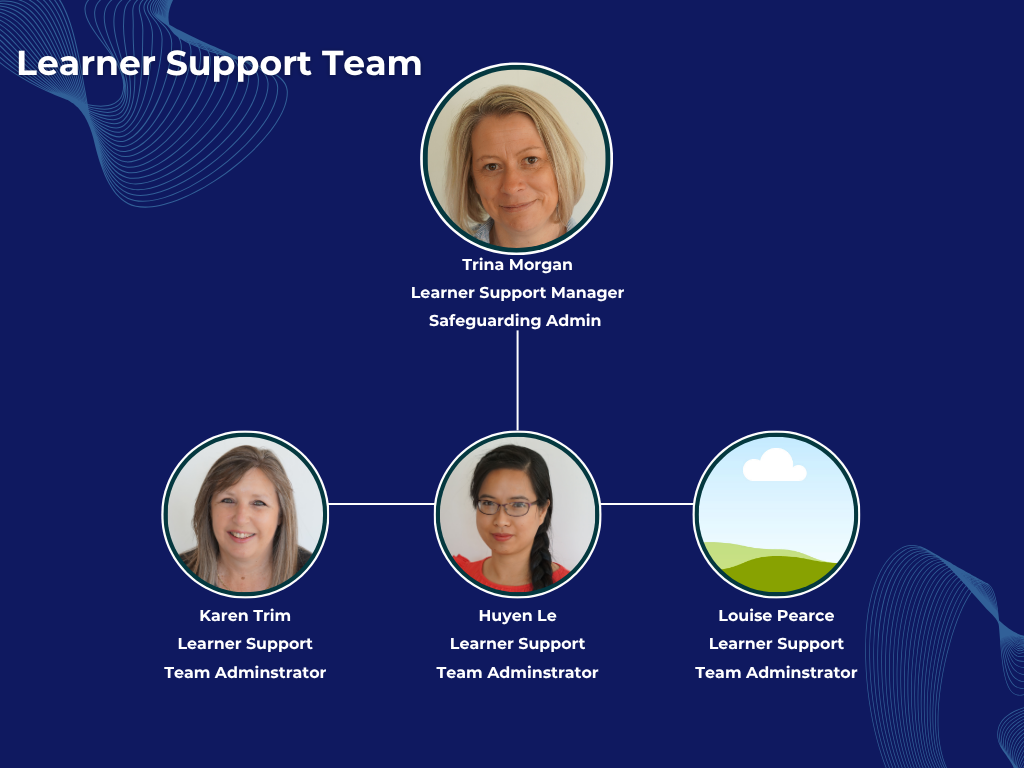 Learner Support Team

Trina Morgan
Learner Support Manager
Safeguarding Admin

Karen Trim
Learner Support
Team Adminstrator

Huyen Le
Learner Support
Team Adminstrator

Louise Pearce
Learner Support
Team Adminstrator